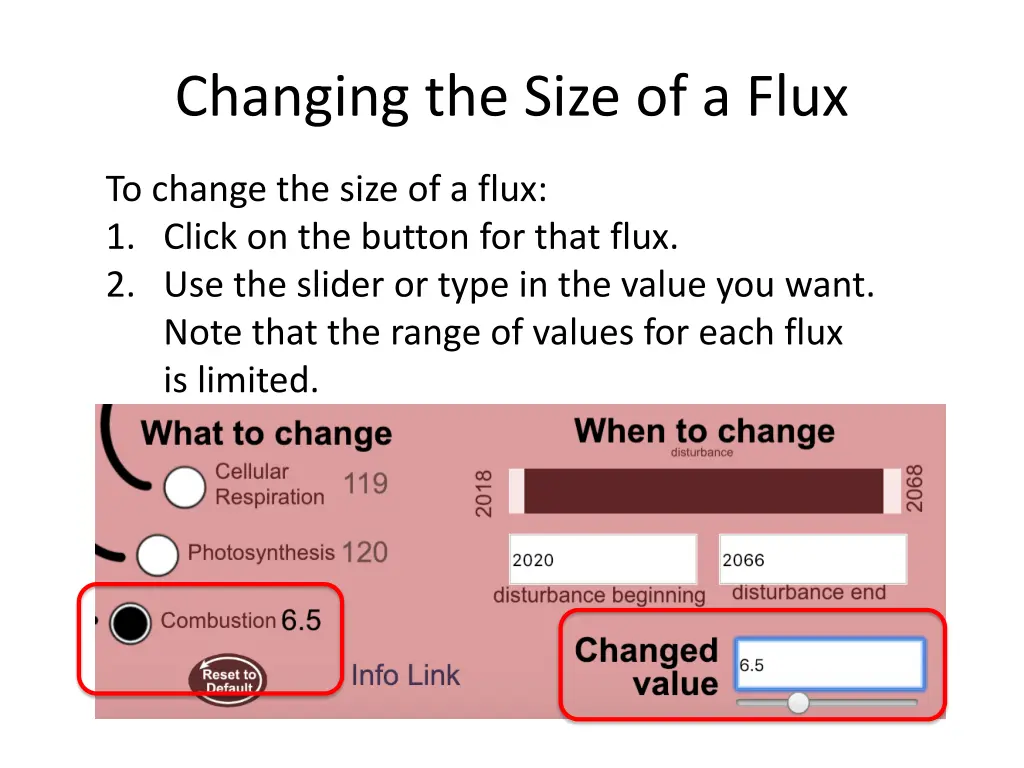 Changing the Size of a Flux

To change the size of a flux:
1. Click on the button for that flux.
2. Use the slider or type in the value you want. Note that the range of values for each flux is limited.

What to change

Cellular Respiration 119

Photosynthesis 120

Combustion 6.5

Reset to Default

Info Link

When to change
disturbance

2018

2068

2020

2066

disturbance beginning

disturbance end

Changed value

6.5